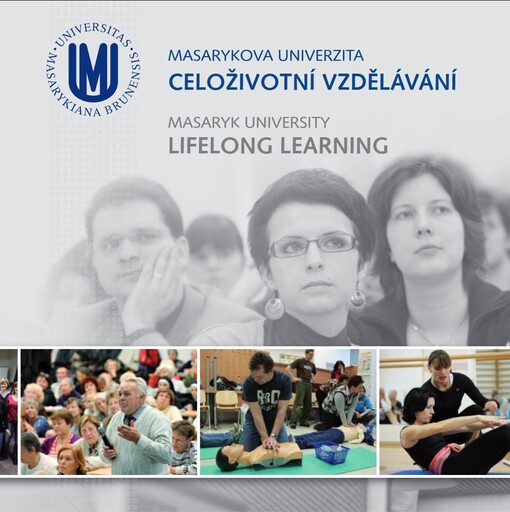 UNIVERSITAS MASARYKIANA BRUNENSIS

MU

MASARYKOVA UNIVERZITA
CELOŽIVOTNÍ VZDĚLÁVÁNÍ

MASARYK UNIVERSITY
LIFELONG LEARNING